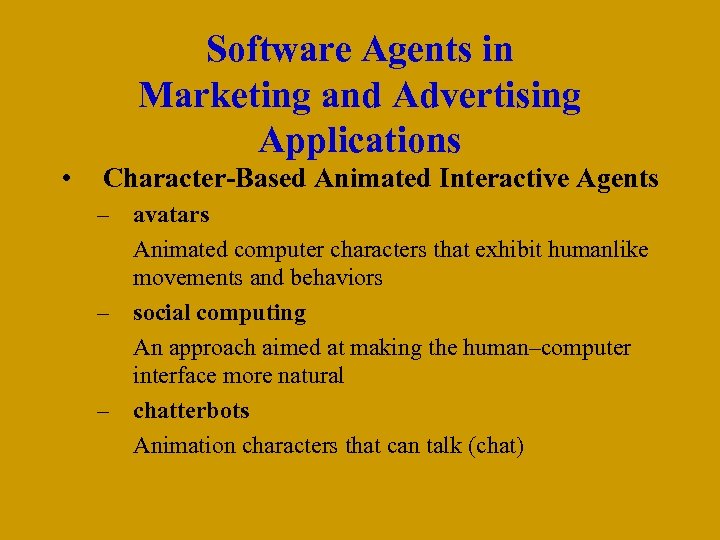 Software Agents in Marketing and Advertising Applications

• Character-Based Animated Interactive Agents

– avatars

Animated computer characters that exhibit humanlike movements and behaviors

– social computing

An approach aimed at making the human–computer interface more natural

– chatterbots

Animation characters that can talk (chat)